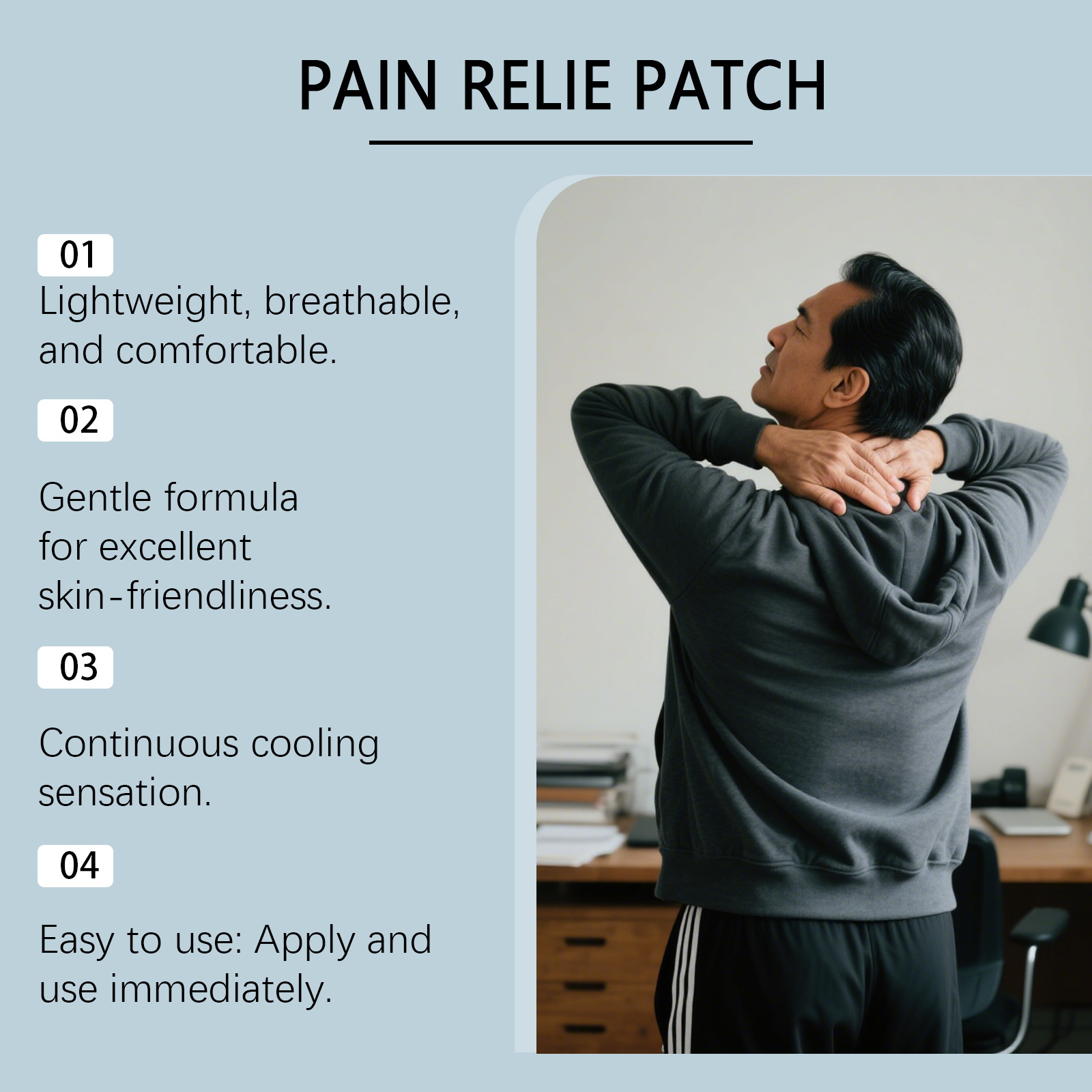 PAIN RELIE PATCH

01

Lightweight, breathable, and comfortable.

02

Gentle formula for excellent skin-friendliness.

03

Continuous cooling sensation.

04

Easy to use: Apply and use immediately.